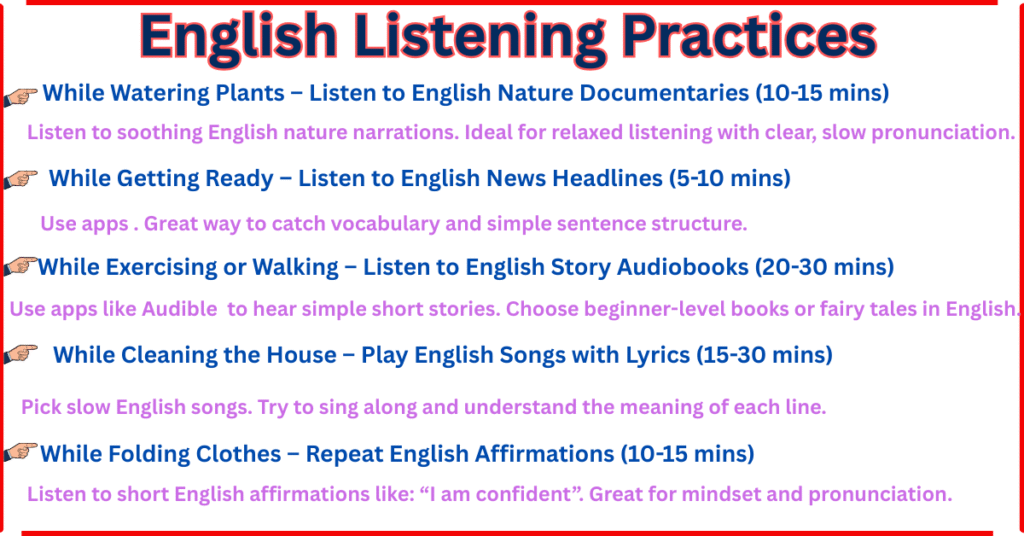 English Listening Practices

While Watering Plants – Listen to English Nature Documentaries (10-15 mins)

Listen to soothing English nature narrations. Ideal for relaxed listening with clear, slow pronunciation.

While Getting Ready – Listen to English News Headlines (5-10 mins)

Use apps . Great way to catch vocabulary and simple sentence structure.

While Exercising or Walking – Listen to English Story Audiobooks (20-30 mins)

Use apps like Audible to hear simple short stories. Choose beginner-level books or fairy tales in English.

While Cleaning the House – Play English Songs with Lyrics (15-30 mins)

Pick slow English songs. Try to sing along and understand the meaning of each line.

While Folding Clothes – Repeat English Affirmations (10-15 mins)

Listen to short English affirmations like: “I am confident”. Great for mindset and pronunciation.